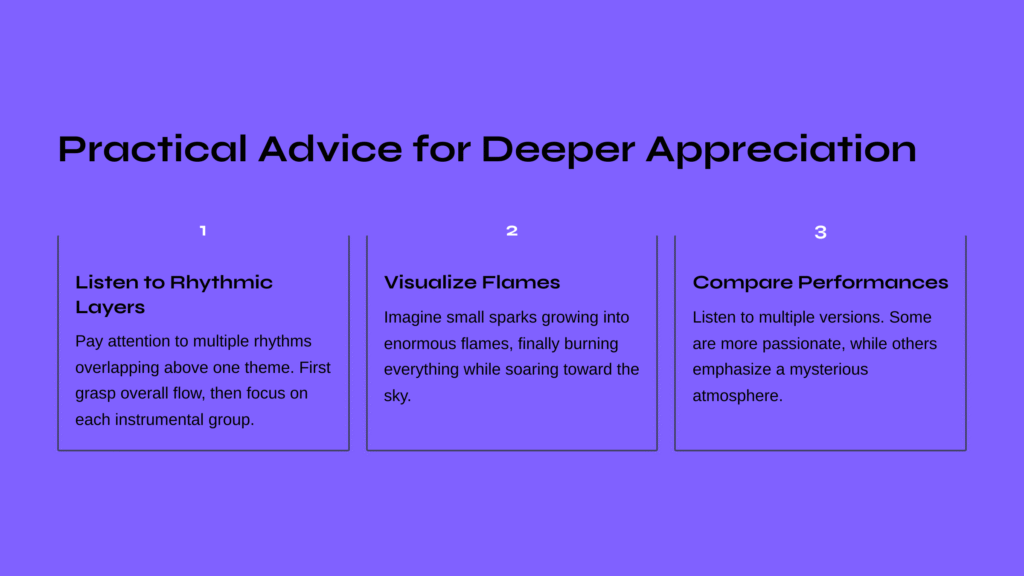 Practical Advice for Deeper Appreciation

1

Listen to Rhythmic Layers

Pay attention to multiple rhythms overlapping above one theme. First grasp overall flow, then focus on each instrumental group.

2

Visualize Flames

Imagine small sparks growing into enormous flames, finally burning everything while soaring toward the sky.

3

Compare Performances

Listen to multiple versions. Some are more passionate, while others emphasize a mysterious atmosphere.